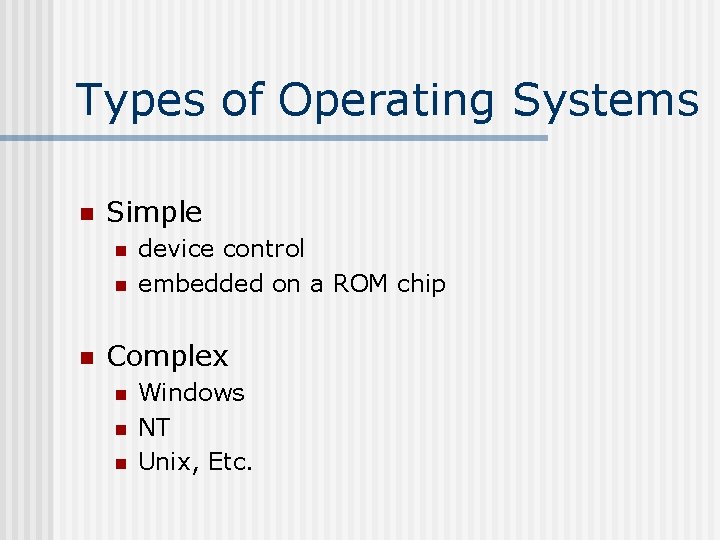 Types of Operating Systems

- Simple
  - device control
  - embedded on a ROM chip

- Complex
  - Windows
  - NT
  - Unix, Etc.